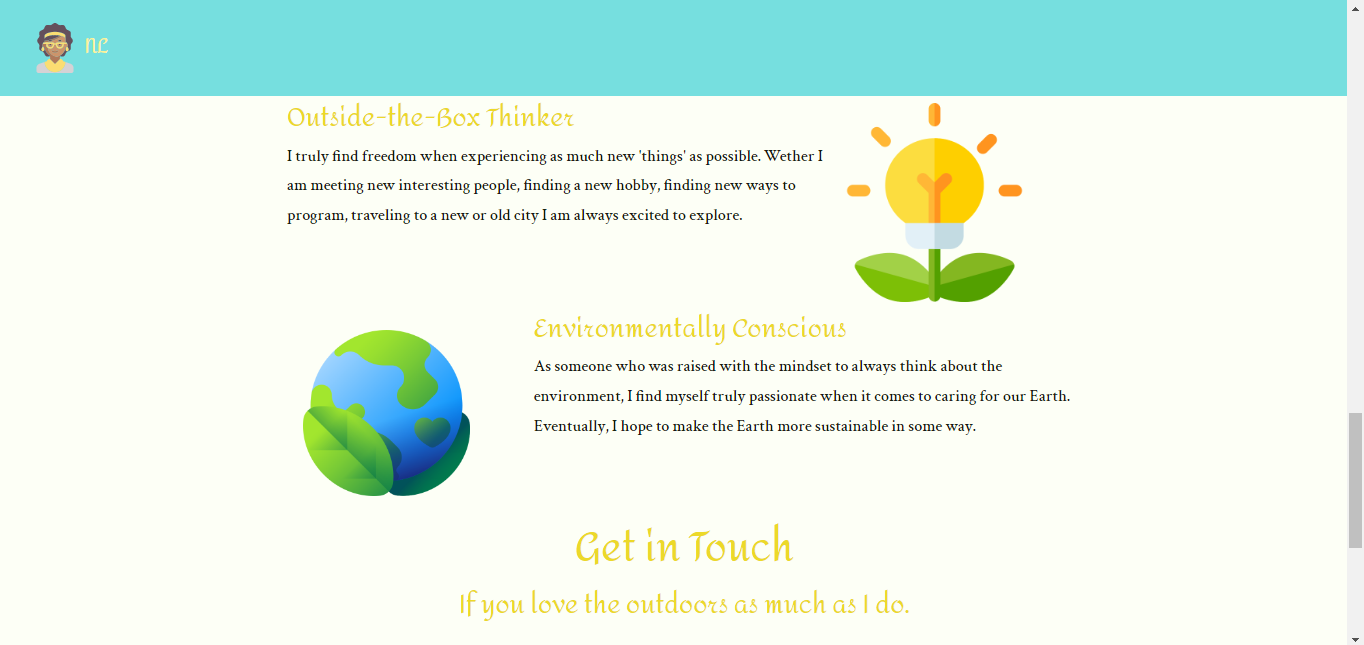 NC

Outside-the-Box Thinker

I truly find freedom when experiencing as much new 'things' as possible. Wether I am meeting new interesting people, finding a new hobby, finding new ways to program, traveling to a new or old city I am always excited to explore.

Environmentally Conscious

As someone who was raised with the mindset to always think about the environment, I find myself truly passionate when it comes to caring for our Earth. Eventually, I hope to make the Earth more sustainable in some way.

Get in Touch

If you love the outdoors as much as I do.